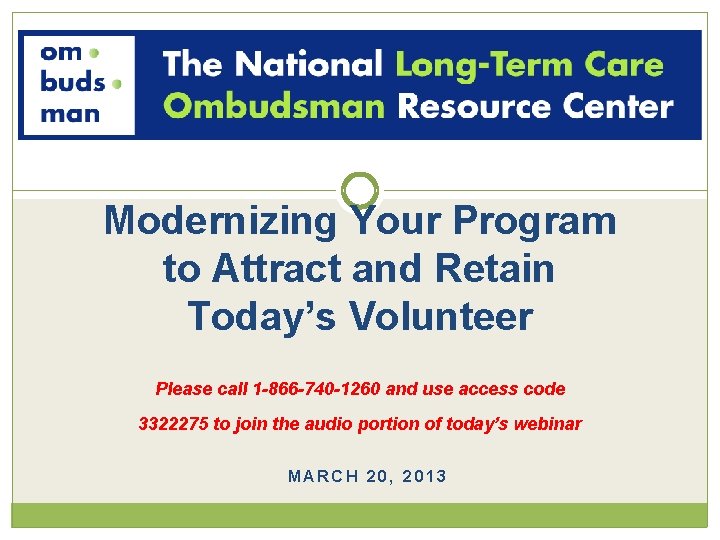 om
buds
man

The National Long-Term Care Ombudsman Resource Center

Modernizing Your Program to Attract and Retain Today's Volunteer

Please call 1-866-740-1260 and use access code 3322275 to join the audio portion of today's webinar

MARCH 20, 2013